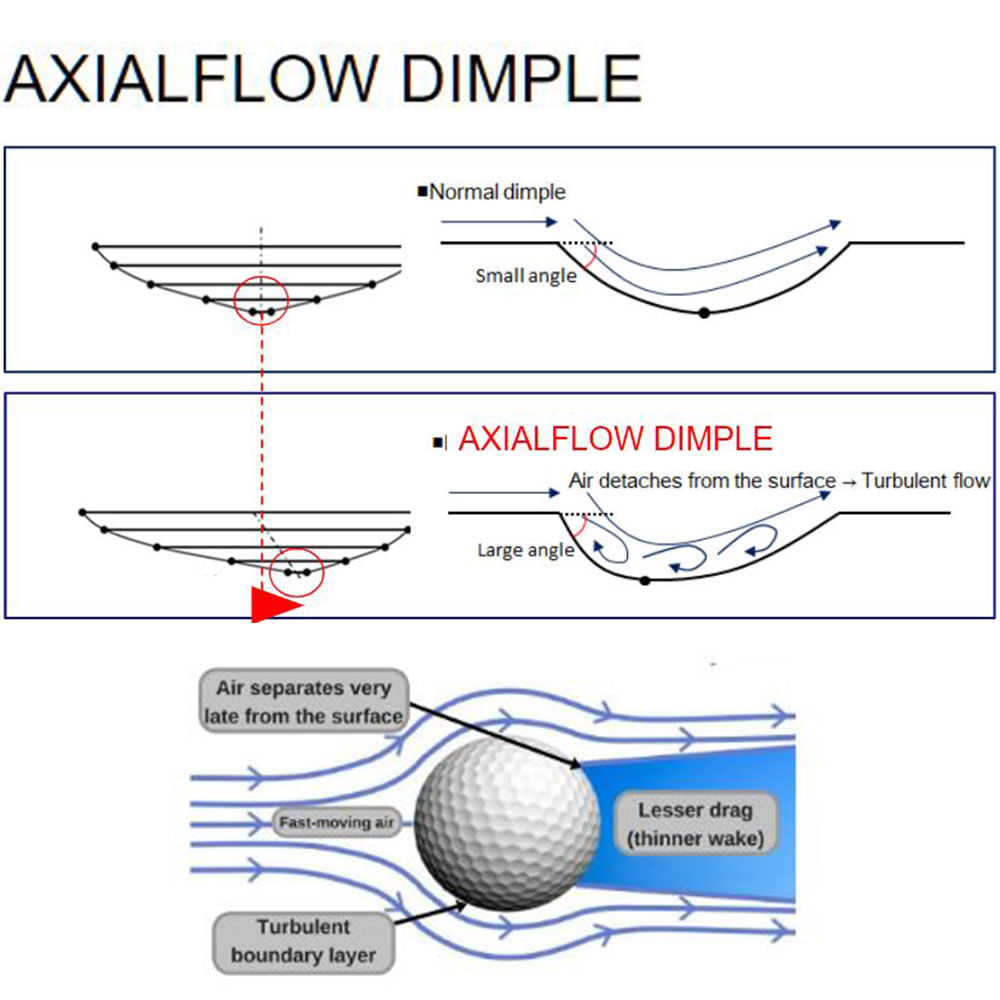 AXIALFLOW DIMPLE

■Normal dimple

Small angle

■ AXIALFLOW DIMPLE

Air detaches from the surface → Turbulent flow

Large angle

Air separates very late from the surface

Fast-moving air

Lesser drag (thinner wake)

Turbulent boundary layer